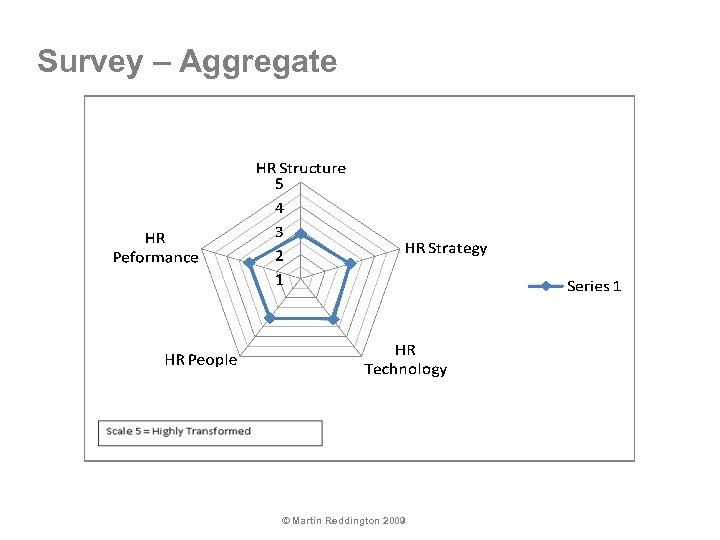 Survey – Aggregate

HR Structure
5
4
3
2
1
HR Strategy
HR Technology
HR People
HR Peformance

Series 1

Scale 5 = Highly Transformed

© Martin Reddington 2009